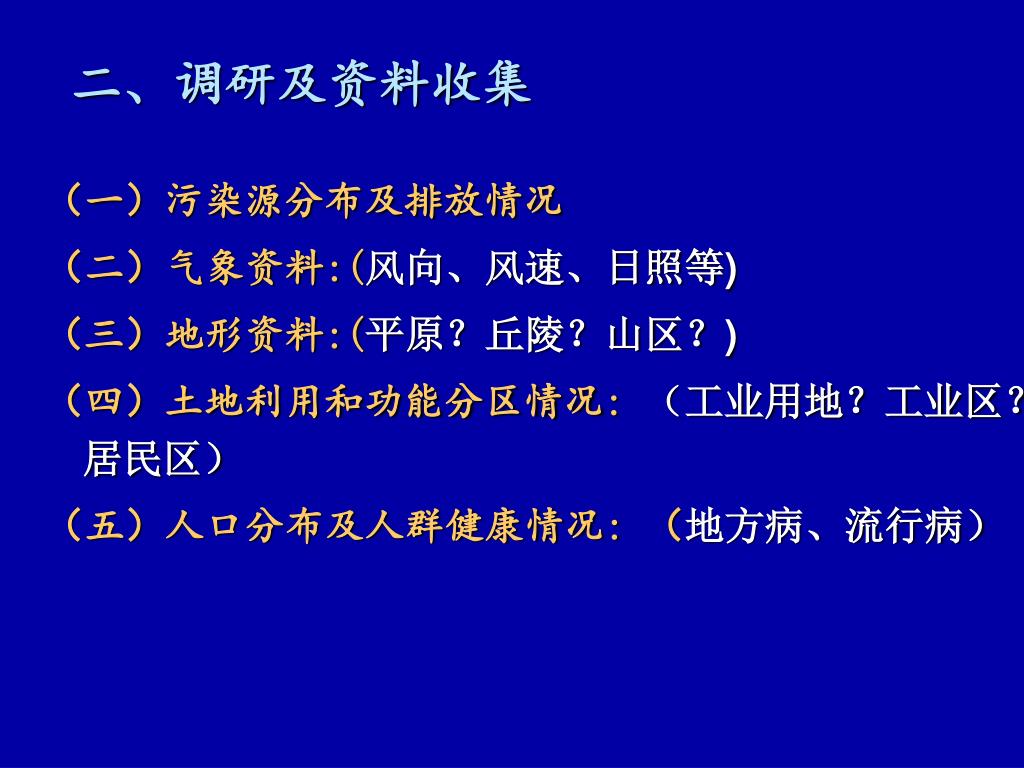 二、调研及资料收集

（一）污染源分布及排放情况

（二）气象资料:(风向、风速、日照等)

（三）地形资料:(平原？丘陵？山区？)

（四）土地利用和功能分区情况：（工业用地？工业区？居民区）

（五）人口分布及人群健康情况：（地方病、流行病）